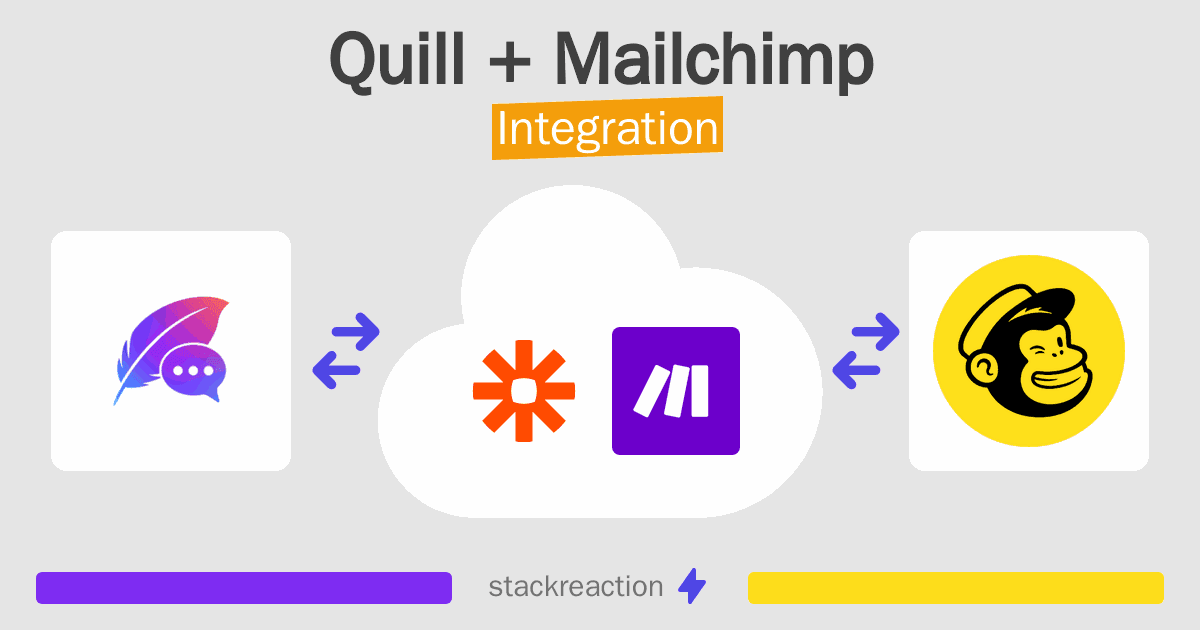 Quill + Mailchimp
Integration

stackreaction